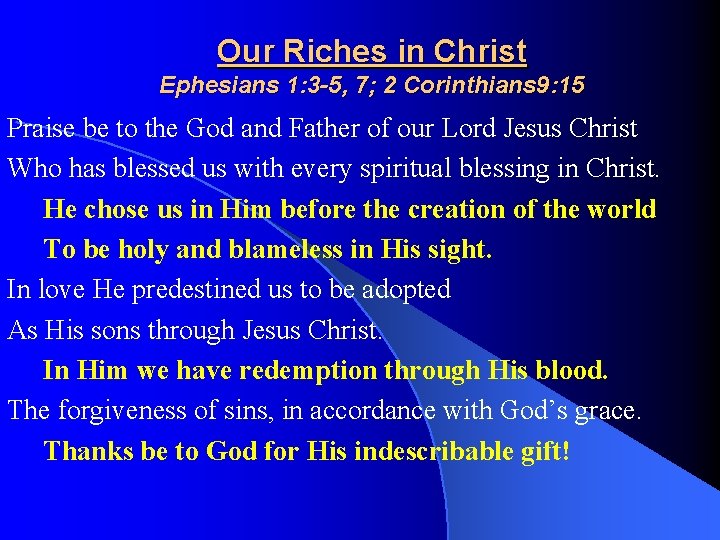 Our Riches in Christ
Ephesians 1:3-5, 7; 2 Corinthians9:15

Praise be to the God and Father of our Lord Jesus Christ
Who has blessed us with every spiritual blessing in Christ.
He chose us in Him before the creation of the world
To be holy and blameless in His sight.
In love He predestined us to be adopted
As His sons through Jesus Christ.
In Him we have redemption through His blood.
The forgiveness of sins, in accordance with God's grace.
Thanks be to God for His indescribable gift!